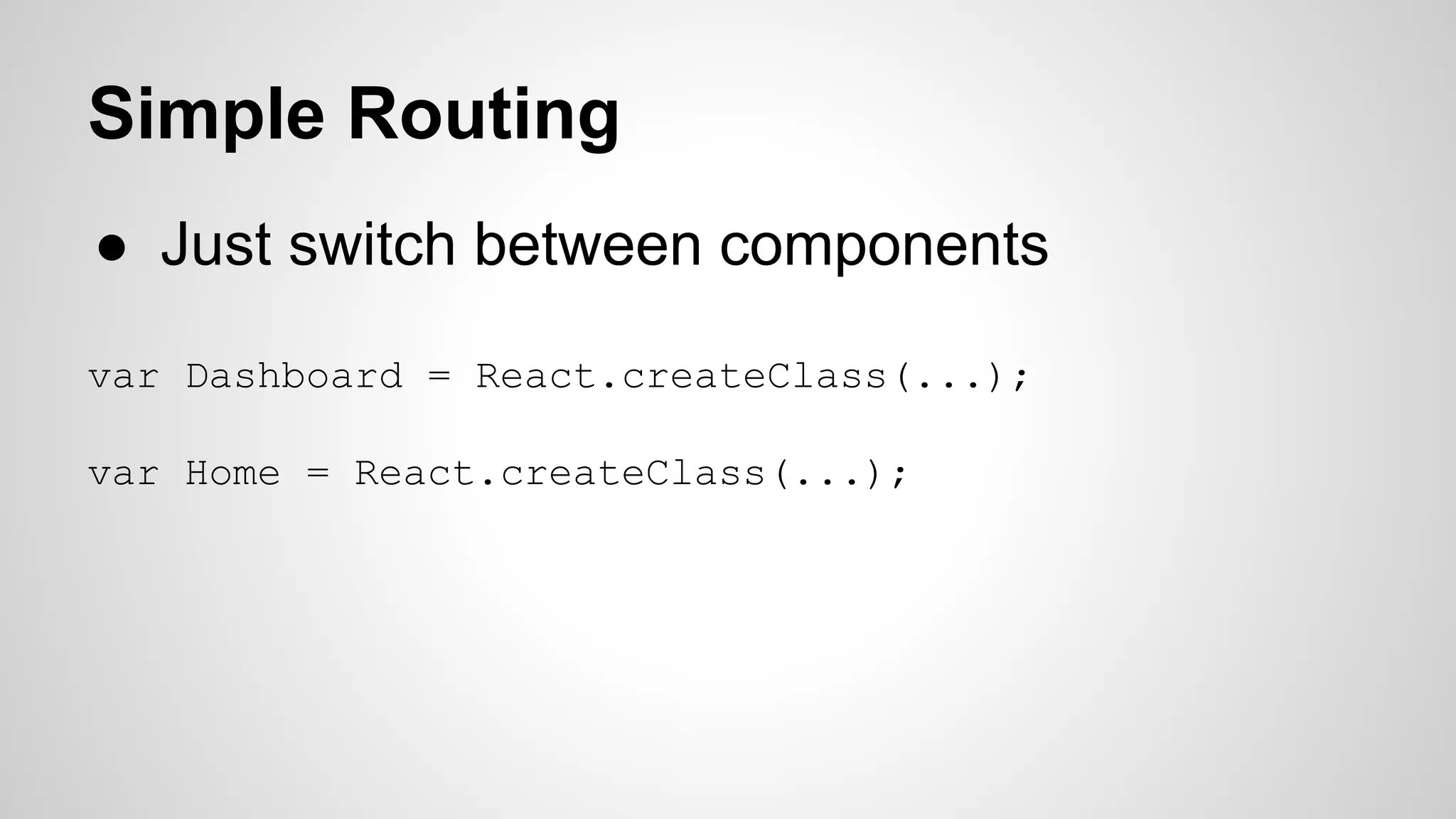 Simple Routing

● Just switch between components

var Dashboard = React.createClass(...);

var Home = React.createClass(...);